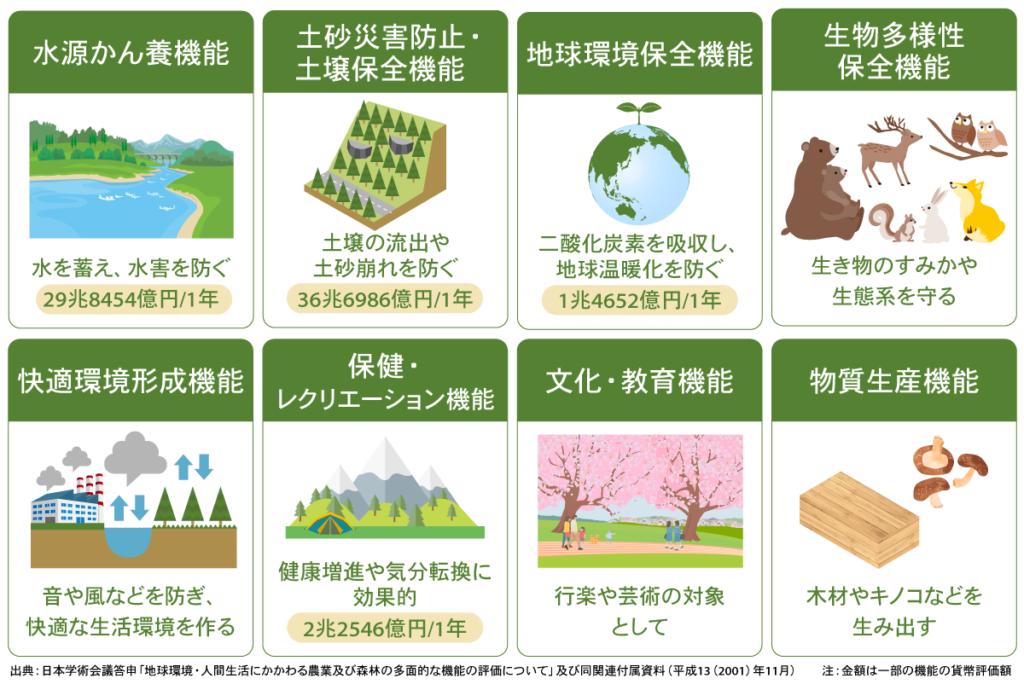 水源かん養機能

水を蓄え、水害を防ぐ

29兆8454億円/1年

土砂災害防止・土壌保全機能

土壌の流出や土砂崩れを防ぐ

36兆6986億円/1年

地球環境保全機能

二酸化炭素を吸収し、地球温暖化を防ぐ

1兆4652億円/1年

生物多様性保全機能

生き物のすみかや生態系を守る

快適環境形成機能

音や風などを防ぎ、快適な生活環境を作る

保健・レクリエーション機能

健康増進や気分転換に効果的

2兆2546億円/1年

文化・教育機能

行楽や芸術の対象として

物質生産機能

木材やキノコなどを生み出す

出典：日本学術会議答申「地球環境・人間生活にかかわる農業及び森林の多面的な機能の評価について」及び同関連付属資料（平成13（2001）年11月）

注：金額は一部の機能の貨幣評価額